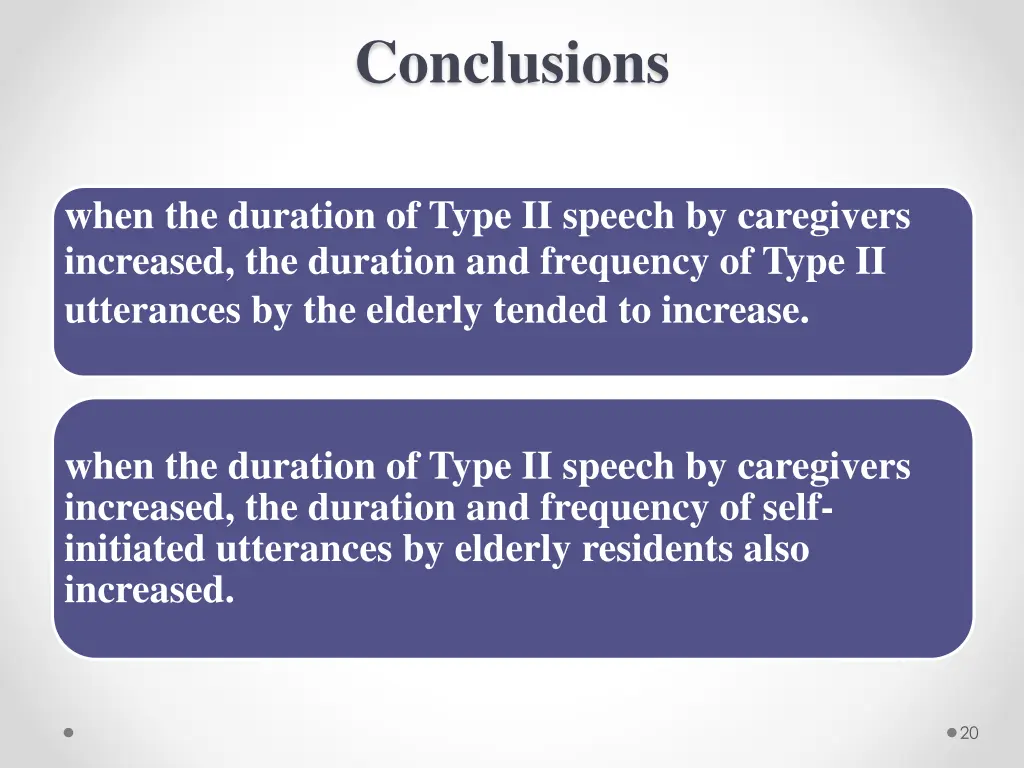 Conclusions

when the duration of Type II speech by caregivers increased, the duration and frequency of Type II utterances by the elderly tended to increase.

when the duration of Type II speech by caregivers increased, the duration and frequency of self-initiated utterances by elderly residents also increased.

20